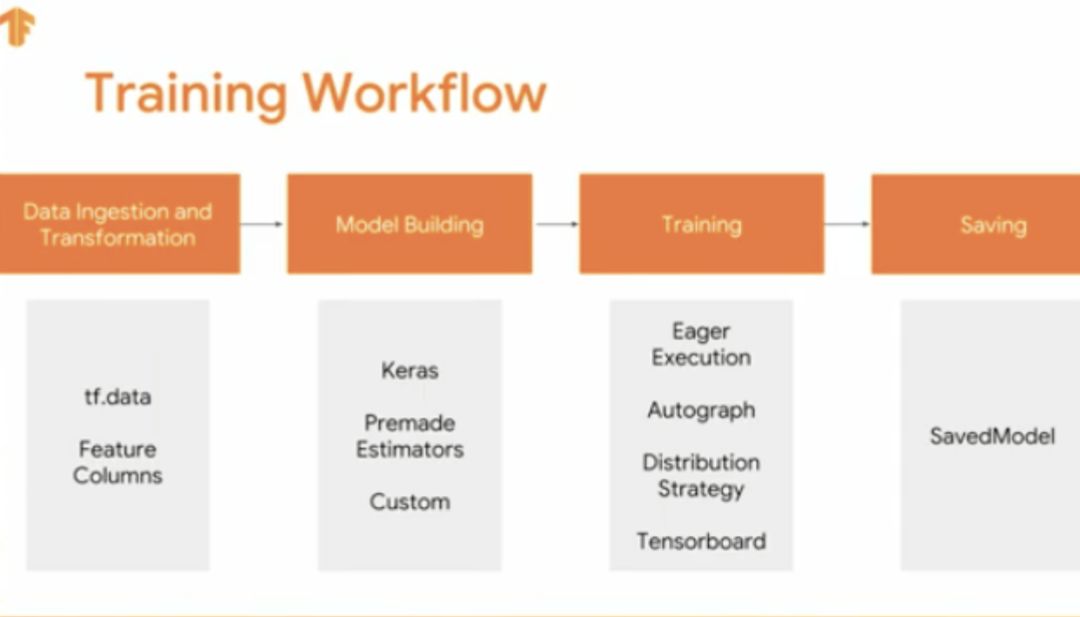 Training Workflow

Data Ingestion and Transformation

Model Building

Training

Saving

tf.data

Feature Columns

Keras

Premade Estimators

Custom

Eager Execution

Autograph

Distribution Strategy

Tensorboard

SavedModel